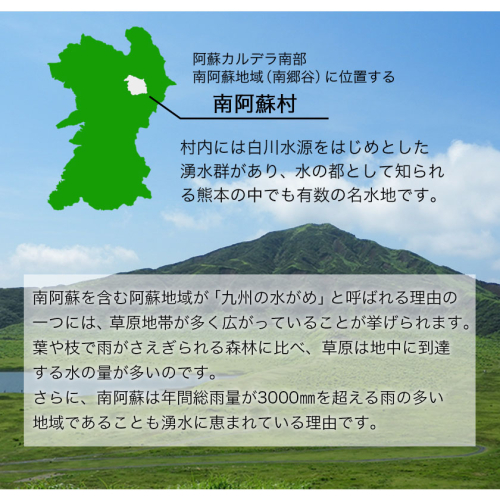 阿蘇カルデラ南部
南阿蘇地域（南郷谷）に位置する

南阿蘇村

村内には白川水源をはじめとした湧水群があり、水の都として知られる熊本の中でも有数の名水地です。

南阿蘇を含む阿蘇地域が「九州の水がめ」と呼ばれる理由の一つには、草原地帯が多く広がっていることが挙げられます。葉や枝で雨がさえぎられる森林に比べ、草原は地中に到達する水の量が多いのです。
さらに、南阿蘇は年間総雨量が3000㎜を超える雨の多い地域であることも湧水に恵まれている理由です。